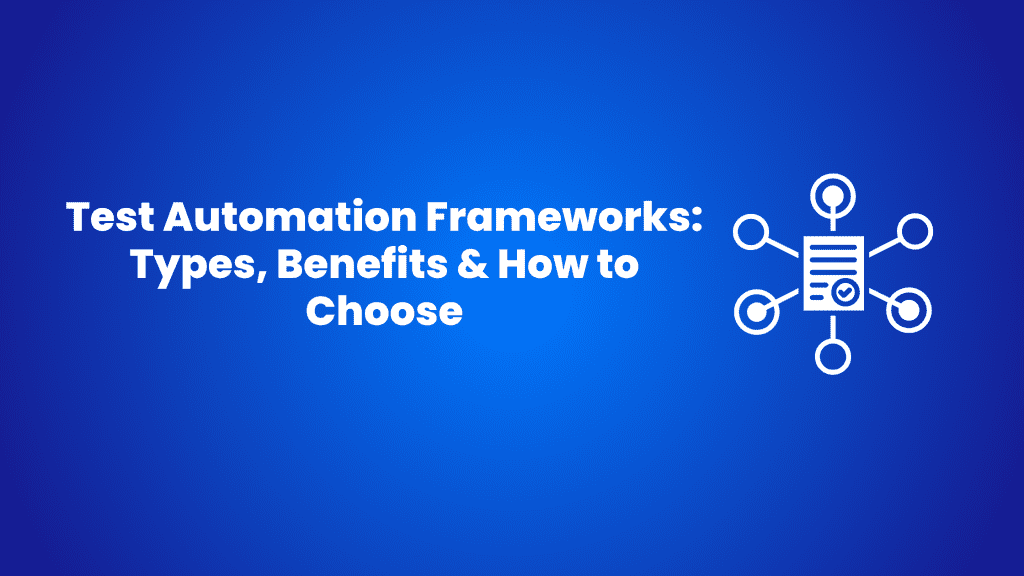 Test Automation Frameworks: Types, Benefits & How to Choose